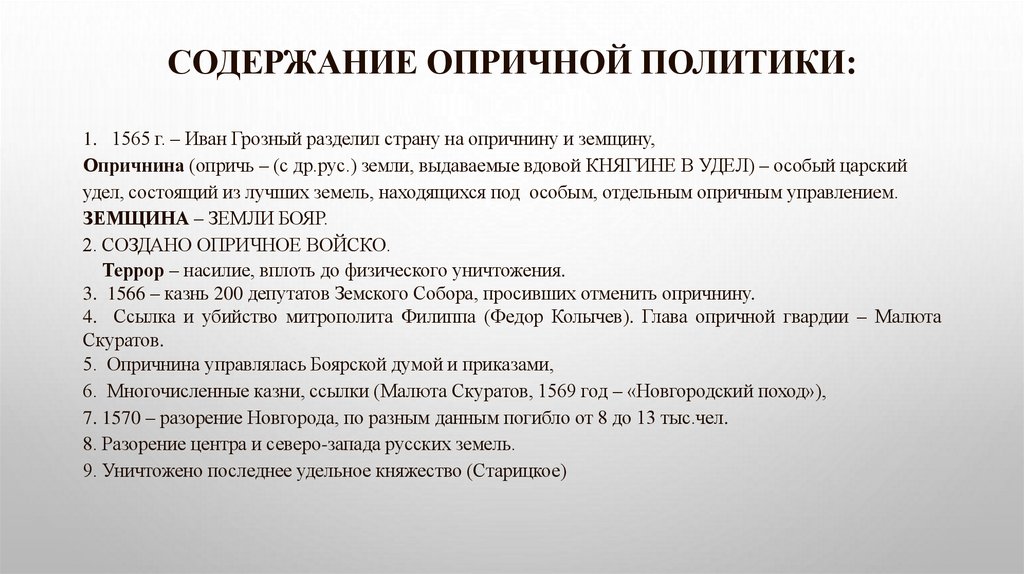 СОДЕРЖАНИЕ ОПРИЧНОЙ ПОЛИТИКИ:

1. 1565 г. – Иван Грозный разделил страну на опричнину и земщину,

Опричнина (опричь – (с др.рус.) земли, выдаваемые вдовой КНЯГИНЕ В УДЕЛ) – особый царский удел, состоящий из лучших земель, находящихся под особым, отдельным опричным управлением.

ЗЕМЩИНА – ЗЕМЛИ БОЯР.

2. СОЗДАНО ОПРИЧНОЕ ВОЙСКО.

Террор – насилие, вплоть до физического уничтожения.

3. 1566 – казнь 200 депутатов Земского Собора, просивших отменить опричнину.

4. Ссылка и убийство митрополита Филиппа (Федор Колычев). Глава опричной гвардии – Малюта Скуратов.

5. Опричнина управлялась Боярской думой и приказами,

6. Многочисленные казни, ссылки (Малюта Скуратов, 1569 год – «Новгородский поход»),

7. 1570 – разорение Новгорода, по разным данным погибло от 8 до 13 тыс.чел.

8. Разорение центра и северо-запада русских земель.

9. Уничтожено последнее удельное княжество (Старицкое)